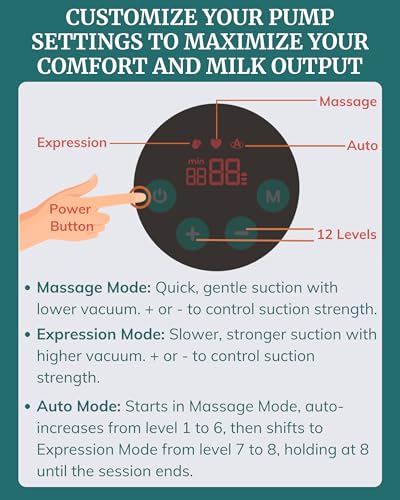 CUSTOMIZE YOUR PUMP SETTINGS TO MAXIMIZE YOUR COMFORT AND MILK OUTPUT

Massage

Expression

Auto

min

M

Power Button

12 Levels

• Massage Mode: Quick, gentle suction with lower vacuum. + or - to control suction strength.

• Expression Mode: Slower, stronger suction with higher vacuum. + or - to control suction strength.

• Auto Mode: Starts in Massage Mode, auto-increases from level 1 to 6, then shifts to Expression Mode from level 7 to 8, holding at 8 until the session ends.